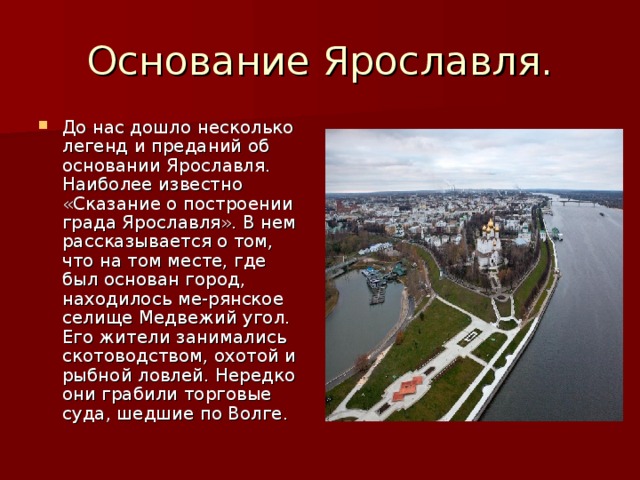 Основание Ярославля.

До нас дошло несколько легенд и преданий об основании Ярославля. Наиболее известно «Сказание о построении града Ярославля». В нем рассказывается о том, что на том месте, где был основан город, находилось ме-рянское селище Медвежий угол. Его жители занимались скотоводством, охотой и рыбной ловлей. Нередко они грабили торговые суда, шедшие по Волге.